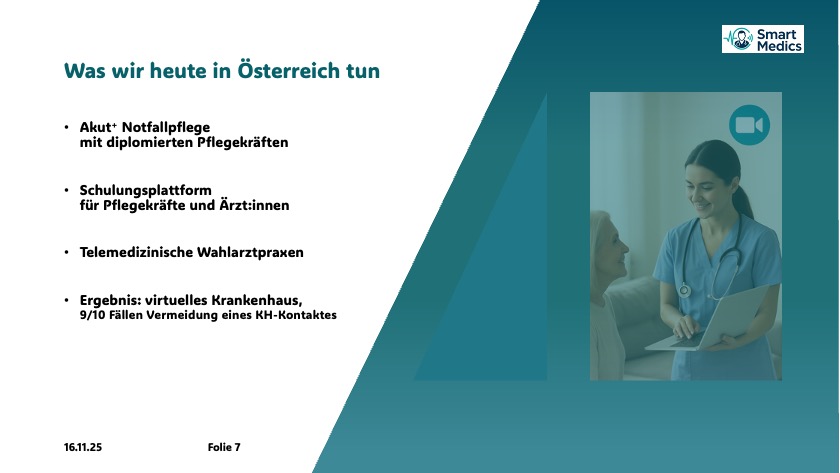 Smart Medics

Was wir heute in Österreich tun

• Akut⁺ Notfallpflege mit diplomierten Pflegekräften

• Schulungsplattform für Pflegekräfte und Ärzt:innen

• Telemedizinische Wahlarztpraxen

• Ergebnis: virtuelles Krankenhaus, 9/10 Fällen Vermeidung eines KH-Kontaktes

16.11.25

Folie 7